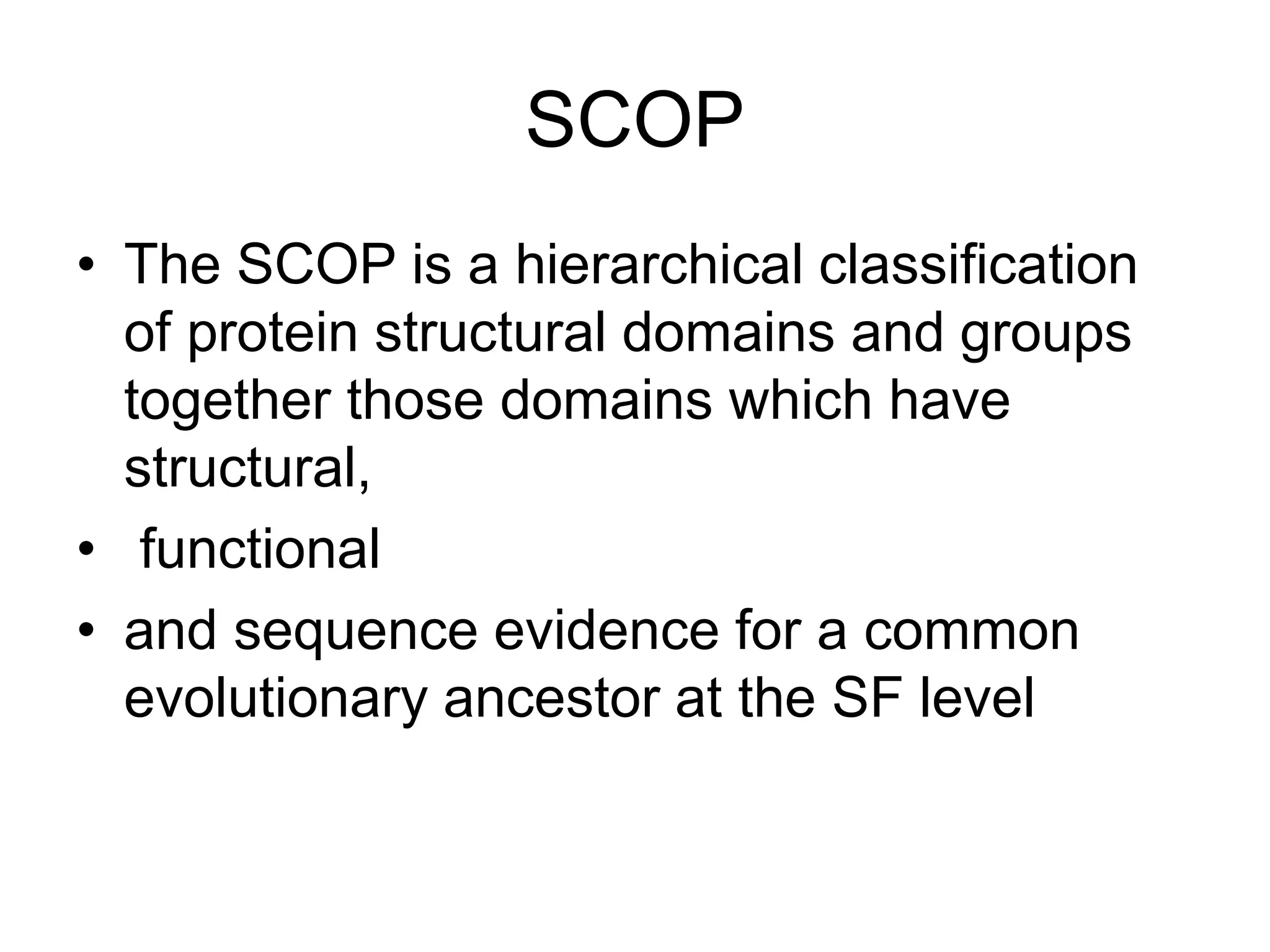 SCOP

• The SCOP is a hierarchical classification of protein structural domains and groups together those domains which have structural,
• functional
• and sequence evidence for a common evolutionary ancestor at the SF level